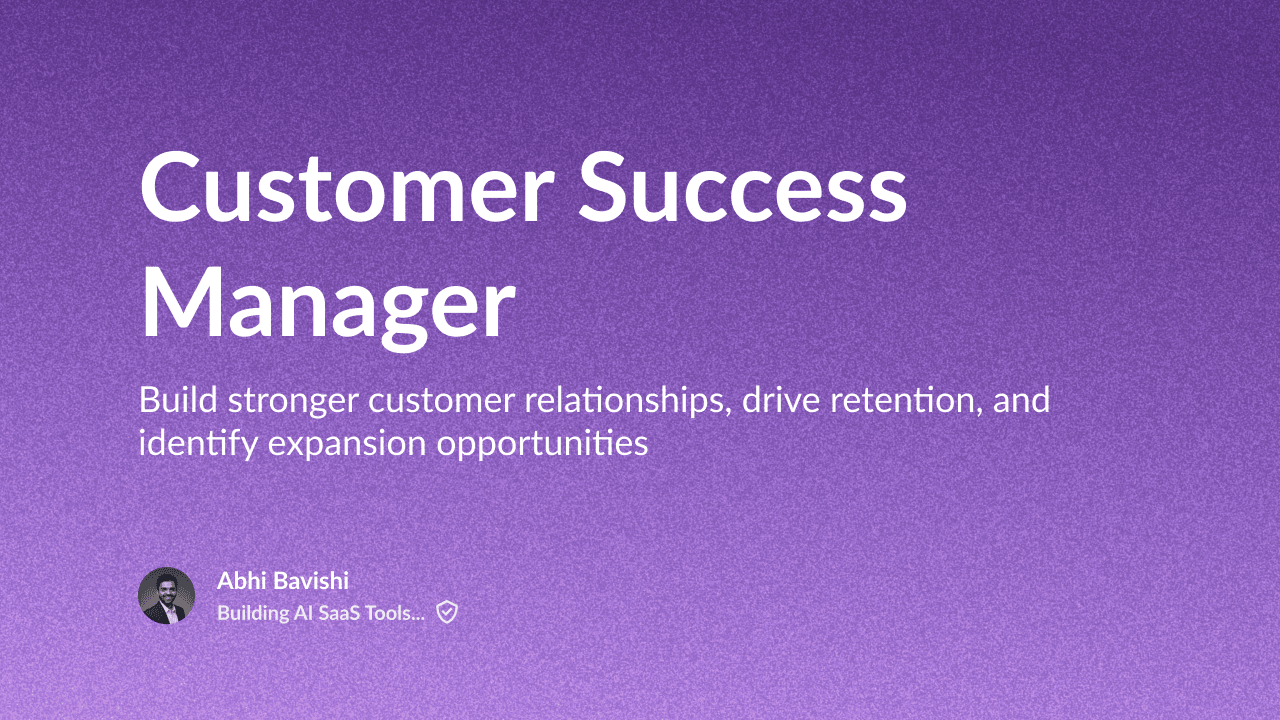 Customer Success Manager

Build stronger customer relationships, drive retention, and identify expansion opportunities

Abhi Bavishi
Building AI SaaS Tools...